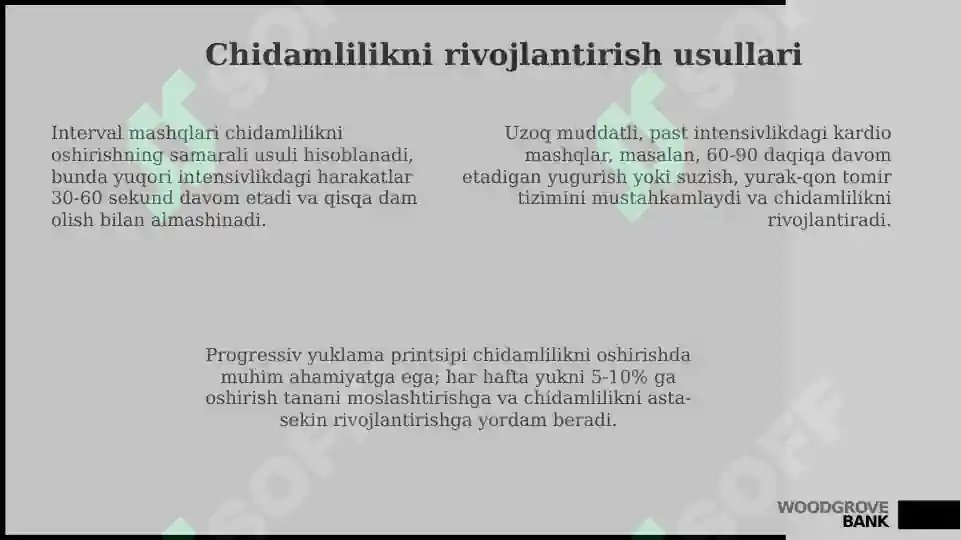 Chidamlilikni rivojlantirish usullari

Interval mashqlari chidamlilikni oshirishning samarali usuli hisoblanadi, bunda yuqori intensivlikdagi harakatlar 30-60 sekund davom etadi va qisqa dam olish bilan almashinadi.

Uzoq muddatli, past intensivlikdagi kardio mashqlar, masalan, 60-90 daqiqa davom etadigan yugurish yoki suzish, yurak-qon tomir tizimini mustahkamlaydi va chidamlilikni rivojlantiradi.

Progressiv yuklama printsipi chidamlilikni oshirishda muhim ahamiyatga ega; har hafta yukni 5-10% ga oshirish tanani moslashtirishga va chidamlilikni asta-sekin rivojlantirishga yordam beradi.

SOFF

WOODGROVE BANK